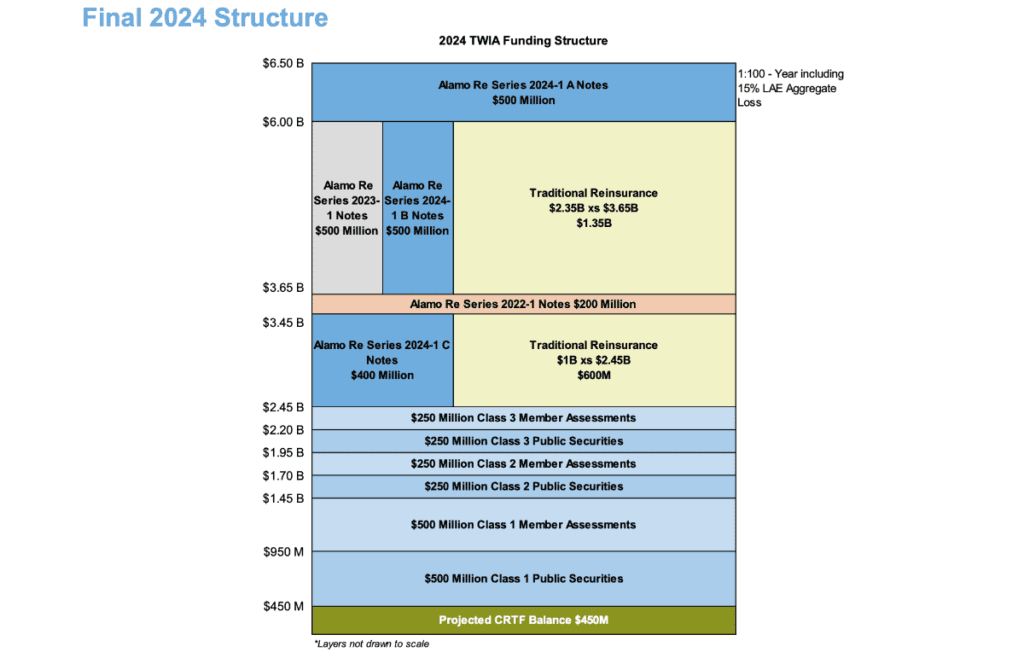 Final 2024 Structure

2024 TWIA Funding Structure

$6.50 B

Alamo Re Series 2024-1 A Notes
$500 Million

1:100 - Year including 15% LAE Aggregate Loss

$6.00 B

Alamo Re Series 2023-1 Notes $500 Million

Alamo Re Series 2024-1 B Notes $500 Million

Traditional Reinsurance
$2.35B xs $3.65B
$1.35B

$3.65 B

Alamo Re Series 2022-1 Notes $200 Million

$3.45 B

Alamo Re Series 2024-1 C Notes
$400 Million

Traditional Reinsurance
$1B xs $2.45B
$600M

$2.45 B

$250 Million Class 3 Member Assessments

$2.20 B

$250 Million Class 3 Public Securities

$1.95 B

$250 Million Class 2 Member Assessments

$1.70 B

$250 Million Class 2 Public Securities

$1.45 B

$500 Million Class 1 Member Assessments

$950 M

$500 Million Class 1 Public Securities

$450 M

Projected CRTF Balance $450M

*Layers not drawn to scale